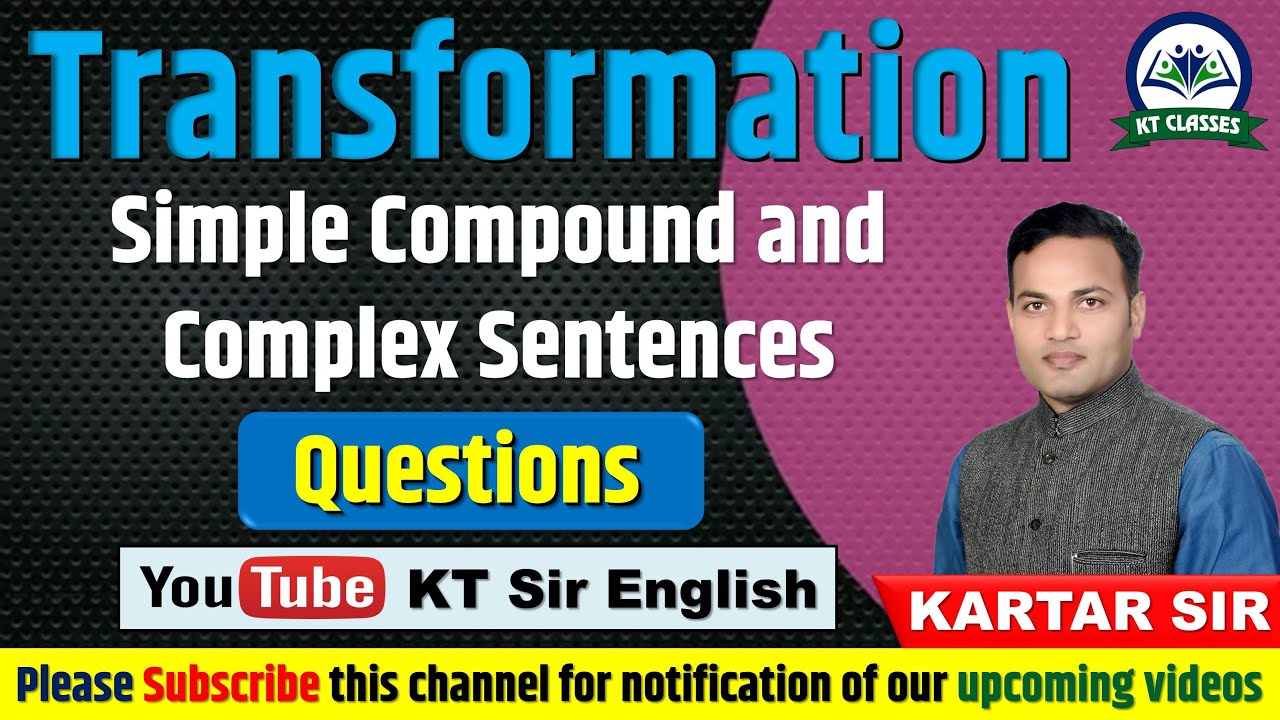 Transformation

KT CLASSES

Simple Compound and Complex Sentences

Questions

YouTube KT Sir English

KARTAR SIR

Please Subscribe this channel for notification of our upcoming videos